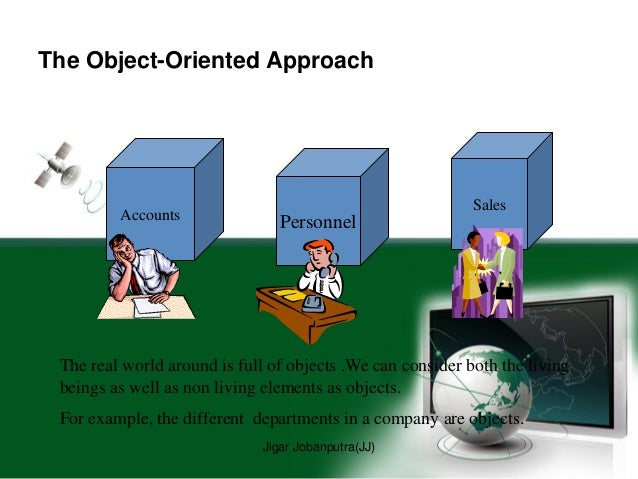 The Object-Oriented Approach

Accounts

Personnel

Sales

The real world around is full of objects .We can consider both the living beings as well as non living elements as objects.

For example, the different departments in a company are objects.

Jigar Jobanputra(JJ)